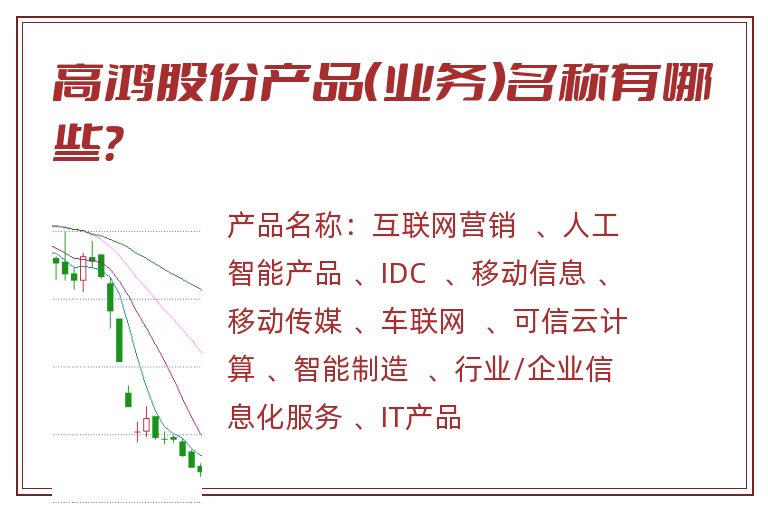 高鸿股份产品(业务)名称有哪些?

产品名称：互联网营销 、人工智能产品 、IDC 、移动信息 、移动传媒 、车联网 、可信云计算 、智能制造 、行业/企业信息化服务 、IT产品